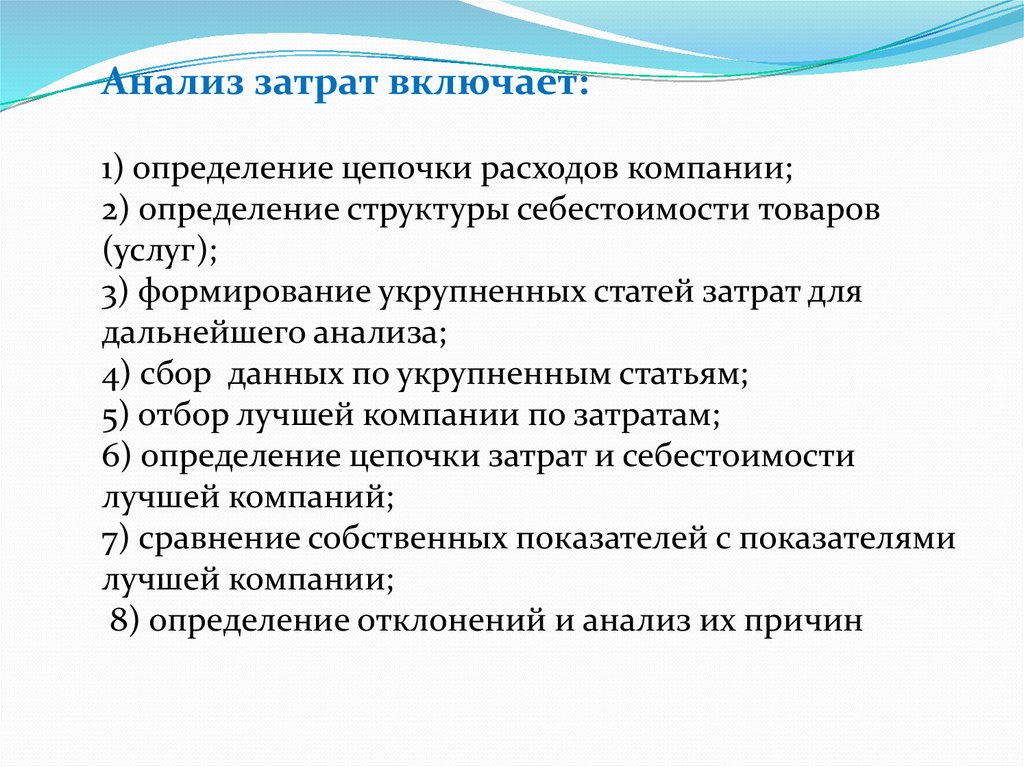 Анализ затрат включает:

1) определение цепочки расходов компании;
2) определение структуры себестоимости товаров (услуг);
3) формирование укрупненных статей затрат для дальнейшего анализа;
4) сбор данных по укрупненным статьям;
5) отбор лучшей компании по затратам;
6) определение цепочки затрат и себестоимости лучшей компаний;
7) сравнение собственных показателей с показателями лучшей компании;
8) определение отклонений и анализ их причин